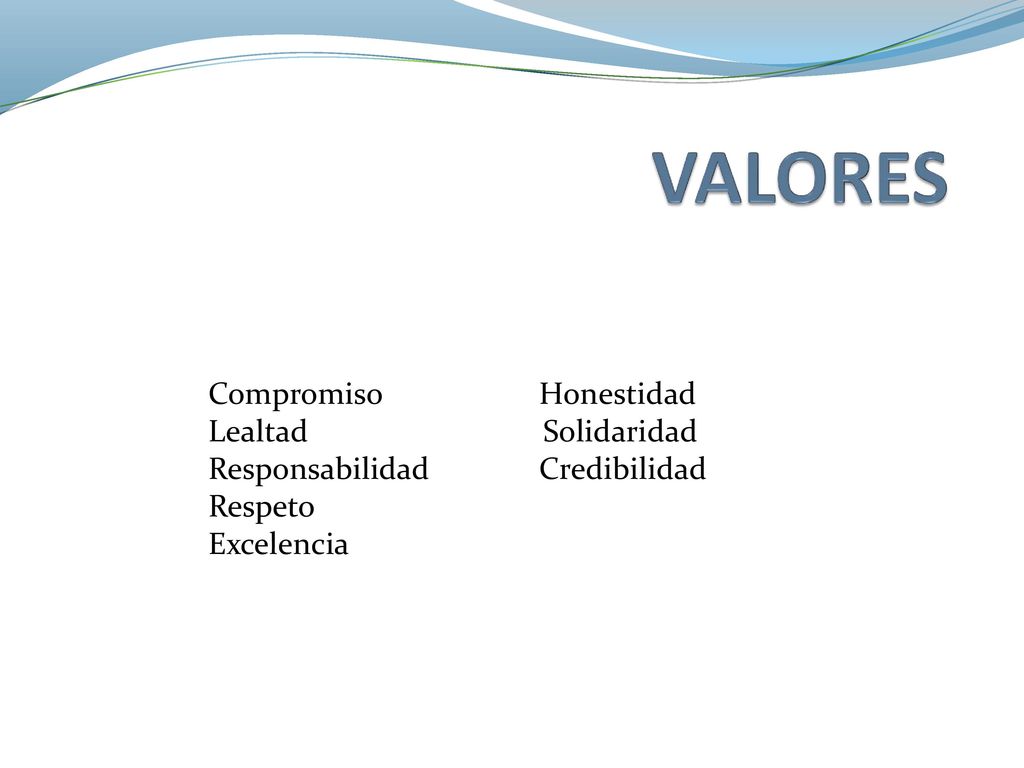 VALORES

Compromiso
Lealtad
Responsabilidad
Respeto
Excelencia

Honestidad
Solidaridad
Credibilidad